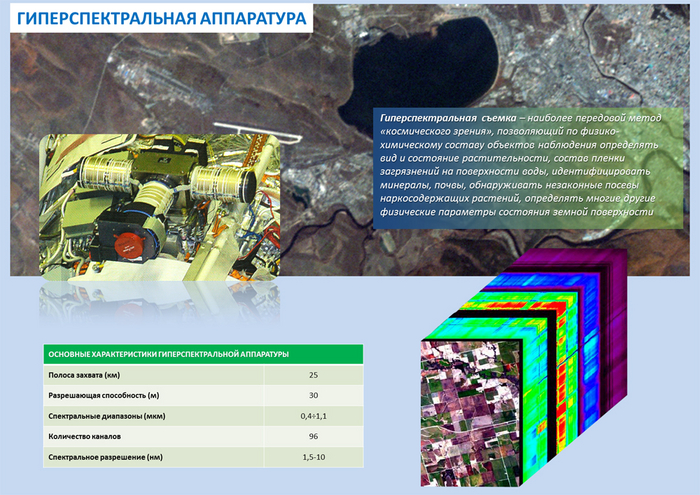 ГИПЕРСПЕКТРАЛЬНАЯ АППАРАТУРА

Гиперспектральная съемка – наиболее передовой метод «космического зрения», позволяющий по физико-химическому составу объектов наблюдения определять вид и состояние растительности, состав пленки загрязнений на поверхности воды, идентифицировать минералы, почвы, обнаруживать незаконные посевы наркосодержащих растений, определять многие другие физические параметры состояния земной поверхности

| ОСНОВНЫЕ ХАРАКТЕРИСТИКИ ГИПЕРСПЕКТРАЛЬНОЙ АППАРАТУРЫ | |
|---|---|
| Полоса захвата (км) | 25 |
| Разрешающая способность (м) | 30 |
| Спектральные диапазоны (мкм) | 0,4÷1,1 |
| Количество каналов | 96 |
| Спектральное разрешение (нм) | 1,5-10 |